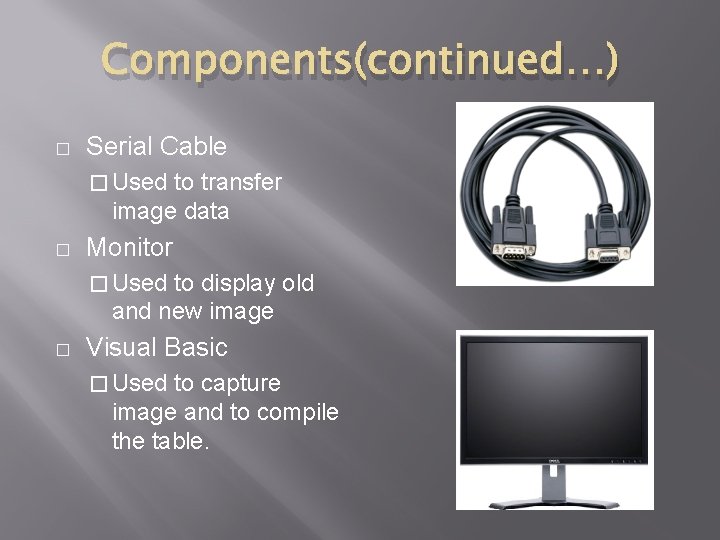 Components(continued…)

□ Serial Cable
□ Used to transfer image data
□ Monitor
□ Used to display old and new image
□ Visual Basic
□ Used to capture image and to compile the table.